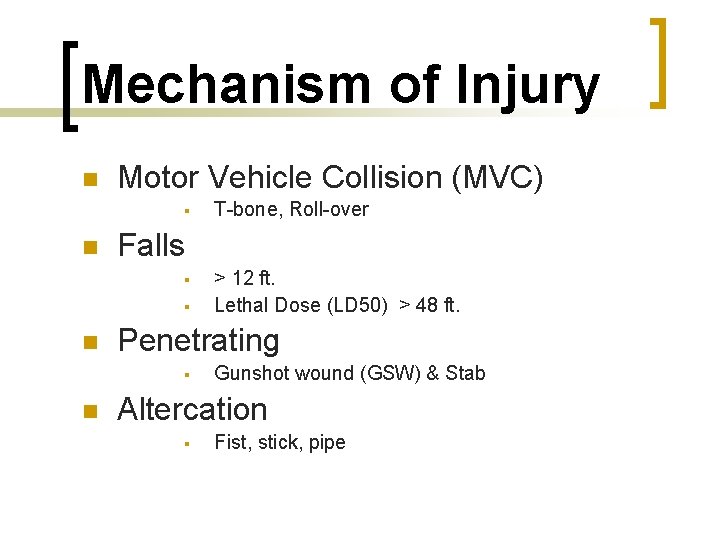 Mechanism of Injury

- Motor Vehicle Collision (MVC)
  - T-bone, Roll-over
- Falls
  - > 12 ft.
  - Lethal Dose (LD50) > 48 ft.
- Penetrating
  - Gunshot wound (GSW) & Stab
- Altercation
  - Fist, stick, pipe